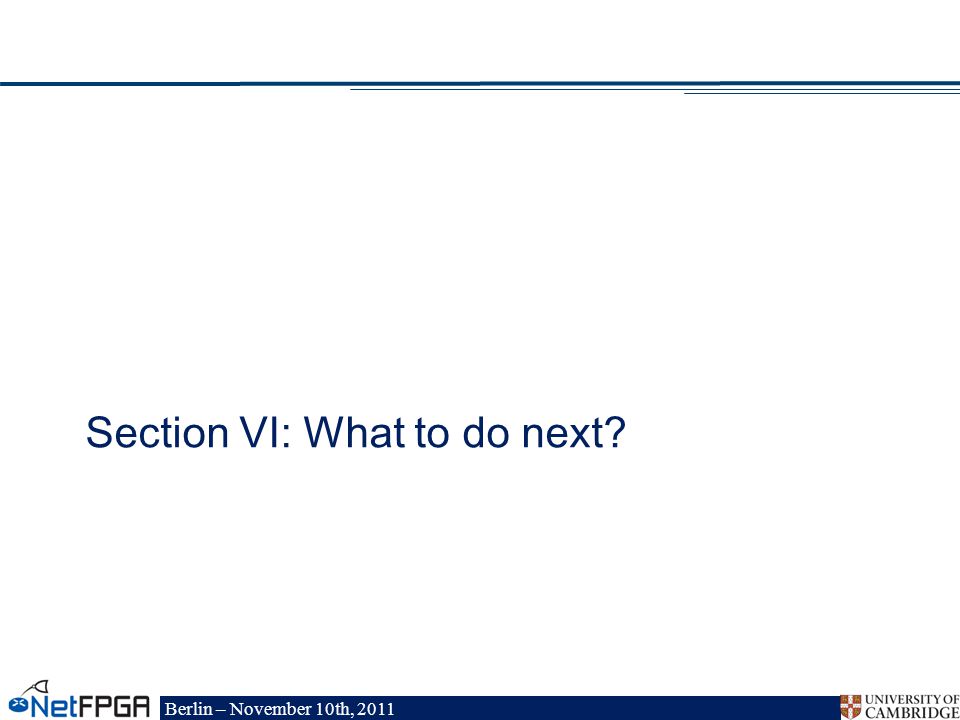 Section VI: What to do next?

NetFPGA

Berlin – November 10th, 2011

UNIVERSITY OF CAMBRIDGE